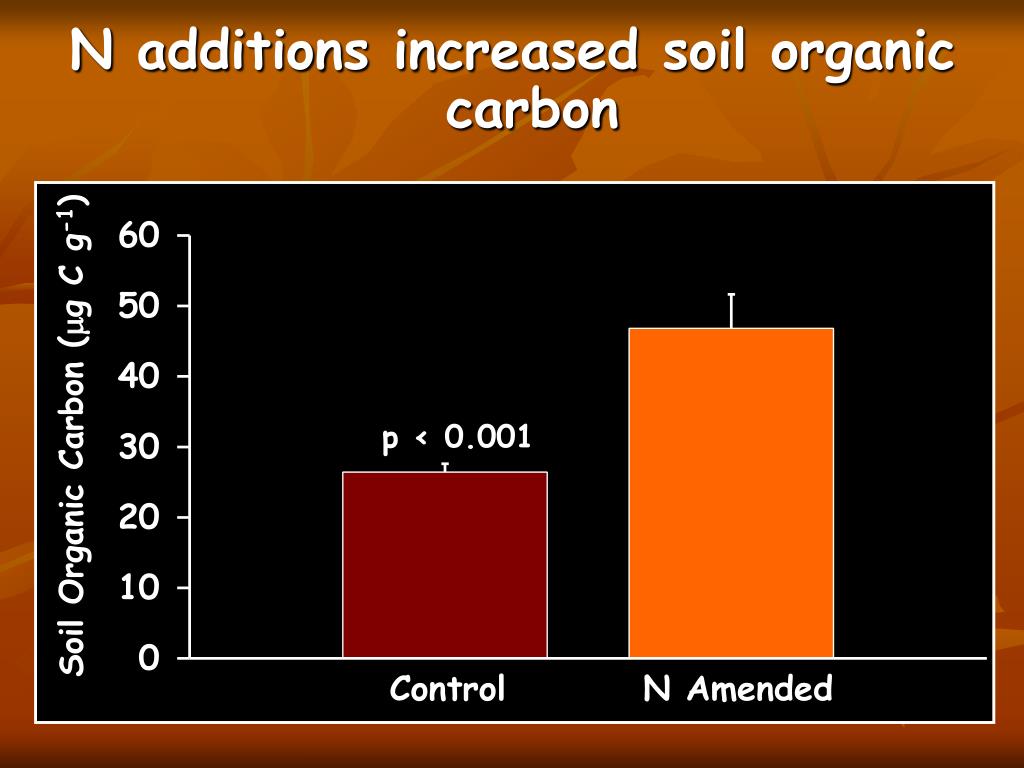 N additions increased soil organic carbon

Soil Organic Carbon ($\mu g$ C $g^{-1}$)

60
50
40
30
20
10
0

p < 0.001

Control
N Amended